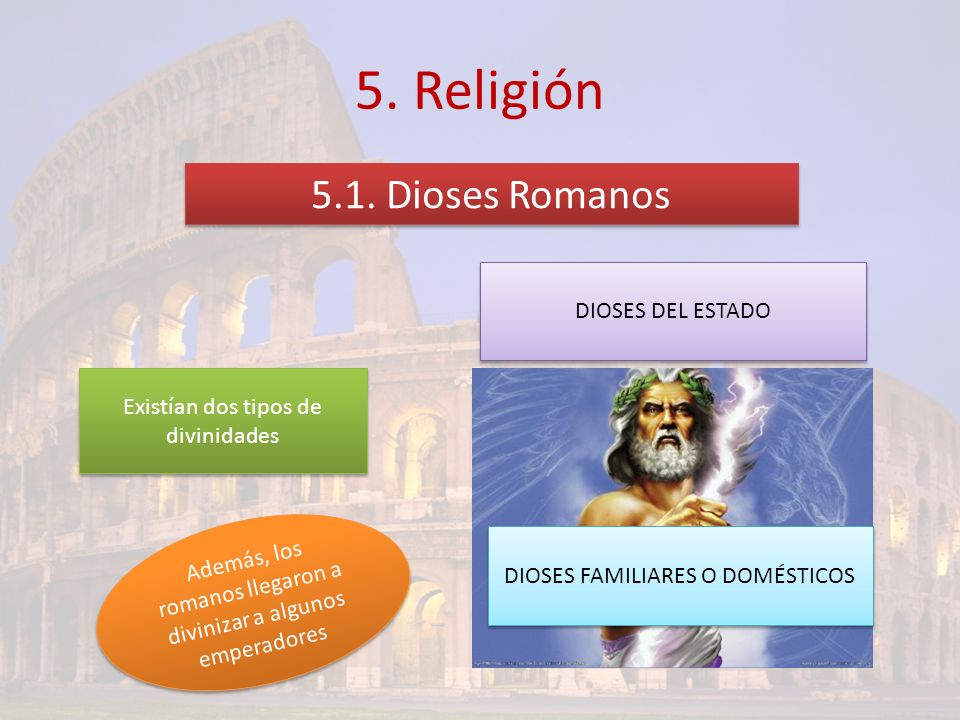 5. Religión

5.1. Dioses Romanos

DIOSES DEL ESTADO

Existían dos tipos de divinidades

DIOSES FAMILIARES O DOMÉSTICOS

Además, los romanos llegaron a divinizar a algunos emperadores